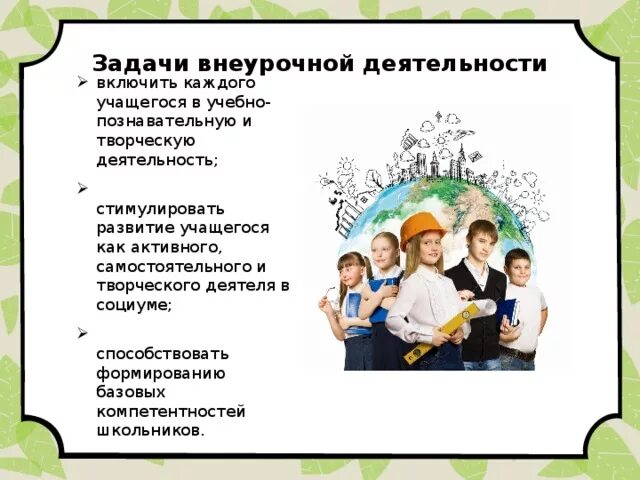 Задачи внеурочной деятельности

➢ включить каждого учащегося в учебно-познавательную и творческую деятельность;

➢

стимулировать развитие учащегося как активного, самостоятельного и творческого деятеля в социуме;

➢

способствовать формированию базовых компетентностей школьников.